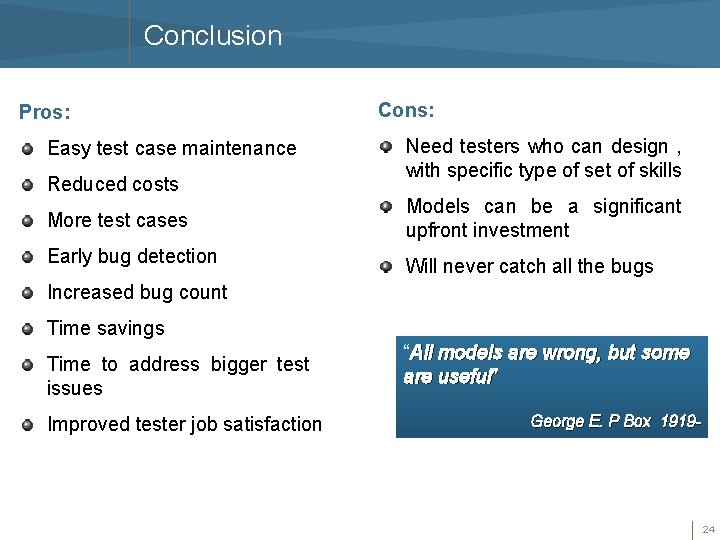 Conclusion

Pros:

Easy test case maintenance

Reduced costs

More test cases

Early bug detection

Increased bug count

Time savings

Time to address bigger test issues

Improved tester job satisfaction

Cons:

Need testers who can design , with specific type of set of skills

Models can be a significant upfront investment

Will never catch all the bugs

"All models are wrong, but some are useful"

George E. P Box 1919-

24